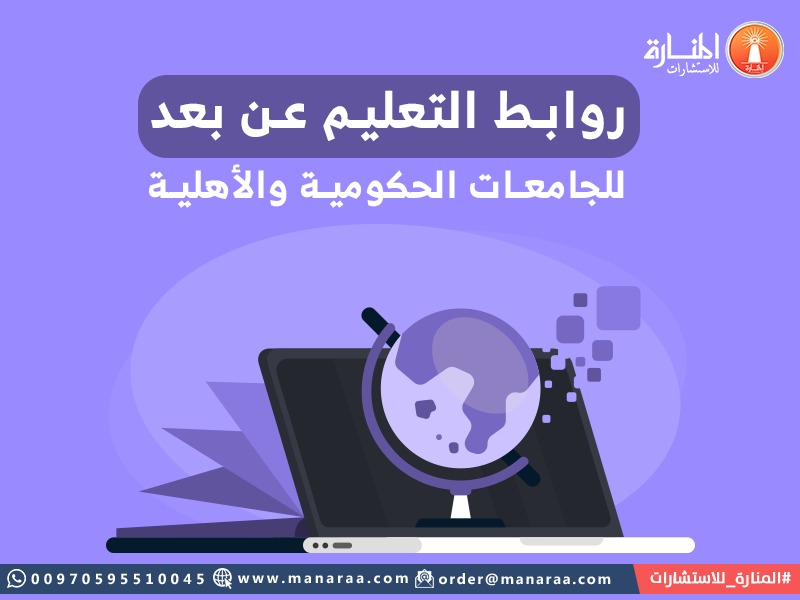 المنارة
للاستشارات

روابط التعليم عن بعد
للجامعات الحكومية والأهلية

00970595510045 www.manaraa.com order@manaraa.com #المنارة_للاستشارات